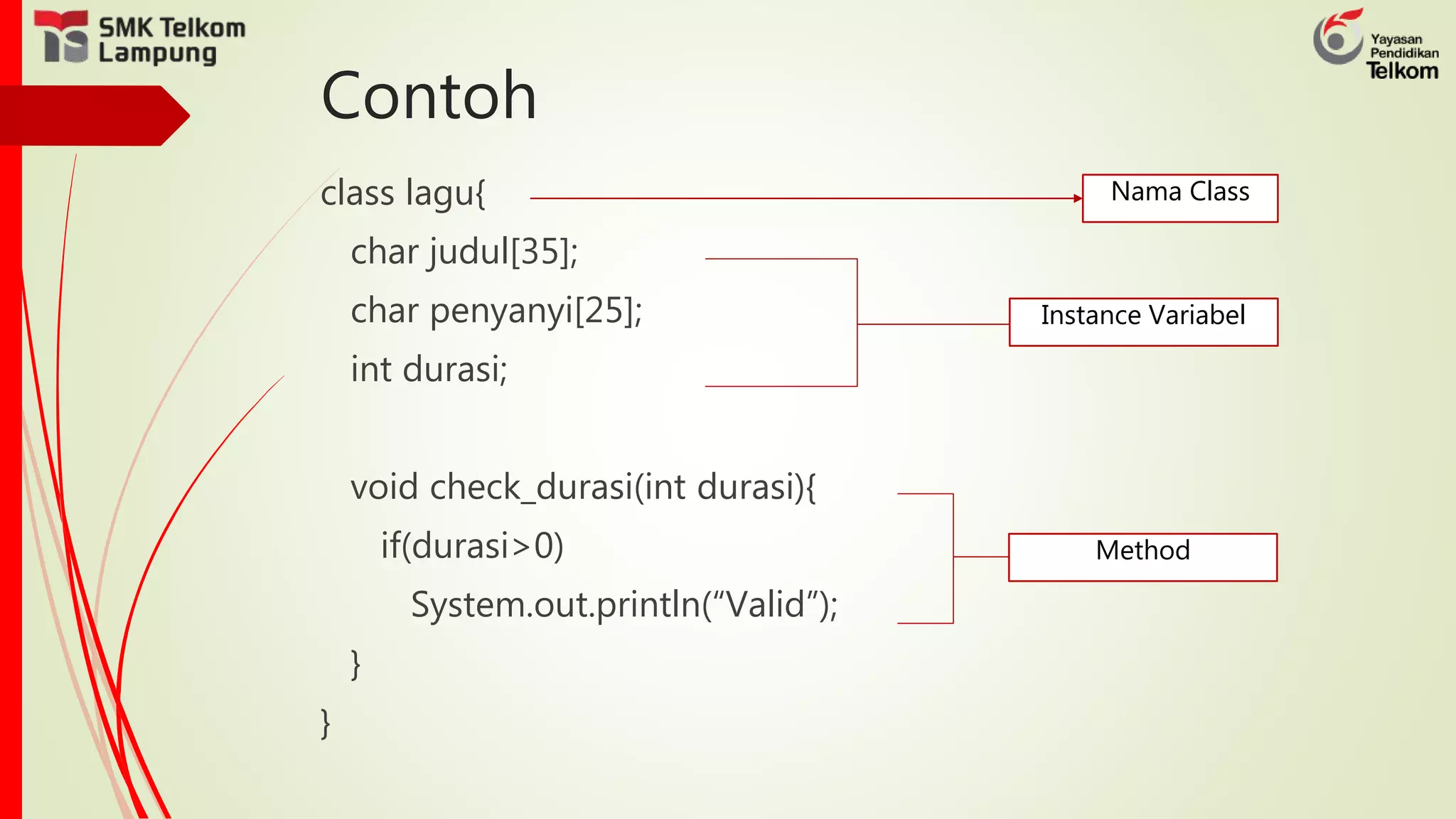 SMK Telkom Lampung

Yayasan Pendidikan Telkom

Contoh

class lagu{
char judul[35];
char penyanyi[25];
int durasi;

void check_durasi(int durasi){
if(durasi>0)
System.out.println(“Valid”);
}
}

Nama Class

Instance Variabel

Method